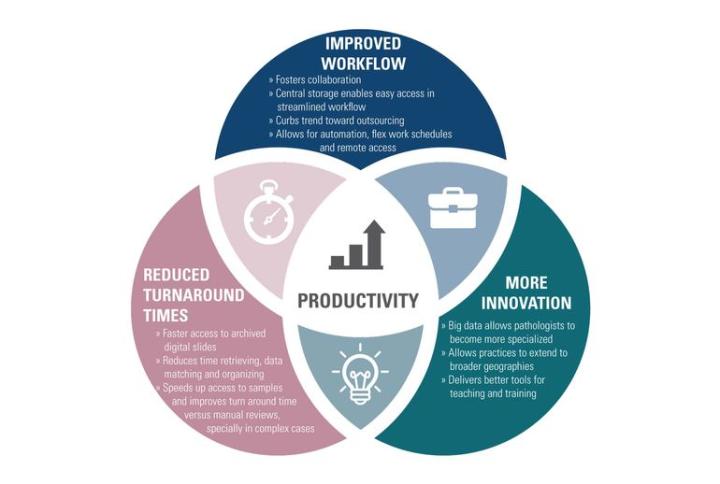 IMPROVED WORKFLOW

» Fosters collaboration
» Central storage enables easy access in streamlined workflow
» Curbs trend toward outsourcing
» Allows for automation, flex work schedules and remote access

REDUCED TURNAROUND TIMES

» Faster access to archived digital slides
» Reduces time retrieving, data matching and organizing
» Speeds up access to samples and improves turn around time versus manual reviews, specially in complex cases

PRODUCTIVITY

MORE INNOVATION

» Big data allows pathologists to become more specialized
» Allows practices to extend to broader geographies
» Delivers better tools for teaching and training